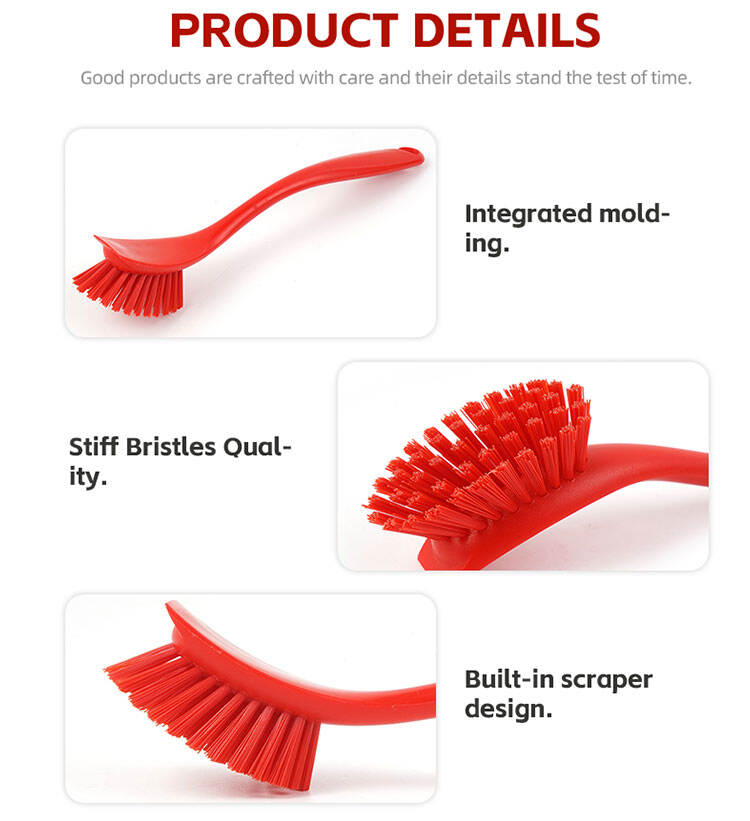 PRODUCT DETAILS

Good products are crafted with care and their details stand the test of time.

Integrated molding.

Stiff Bristles Quality.

Built-in scraper design.